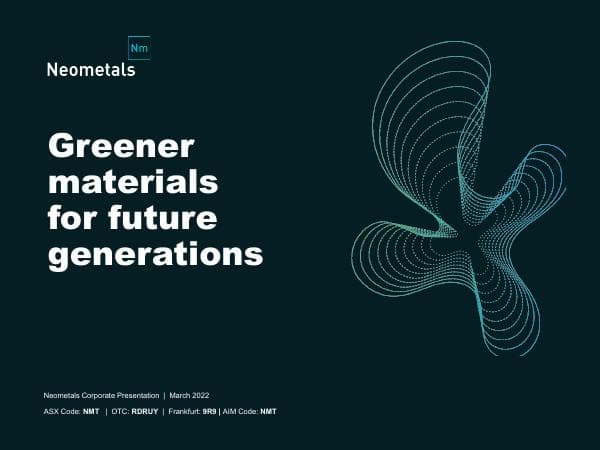 Nm
Neometals

Greener materials for future generations

Neometals Corporate Presentation | March 2022
ASX Code: NMT | OTC: RDRUY | Frankfurt: 9R9 | AIM Code: NMT